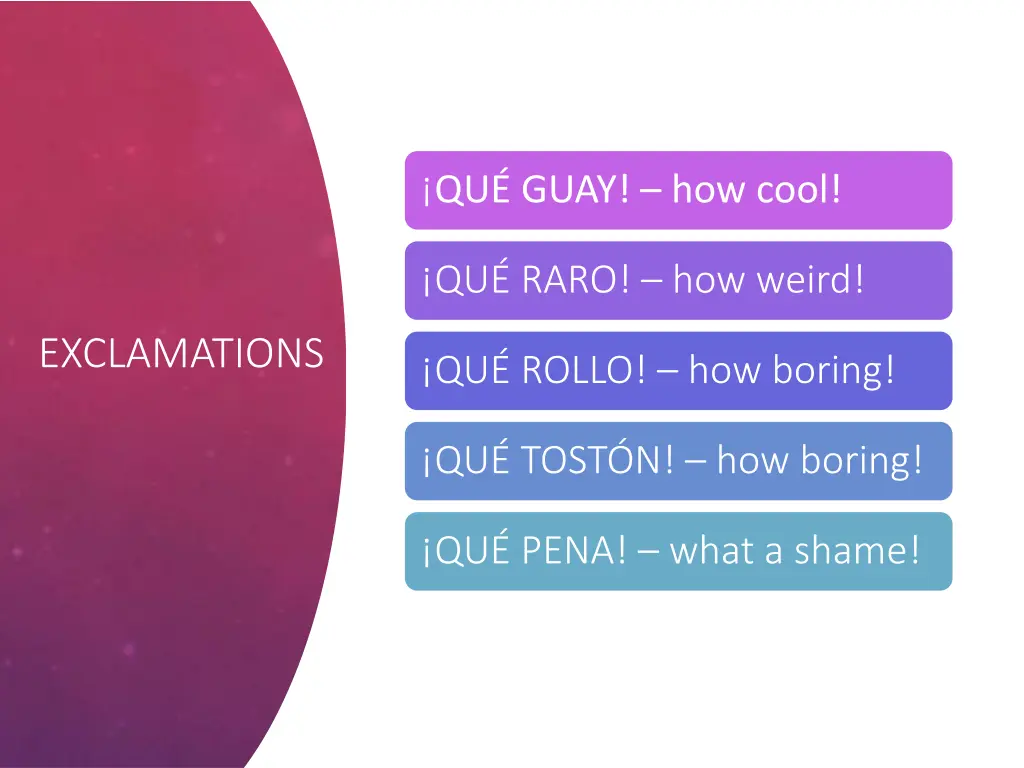 EXCLAMATIONS

¡QUÉ GUAY! – how cool!

¡QUÉ RARO! – how weird!

¡QUÉ ROLLO! – how boring!

¡QUÉ TOSTÓN! – how boring!

¡QUÉ PENA! – what a shame!